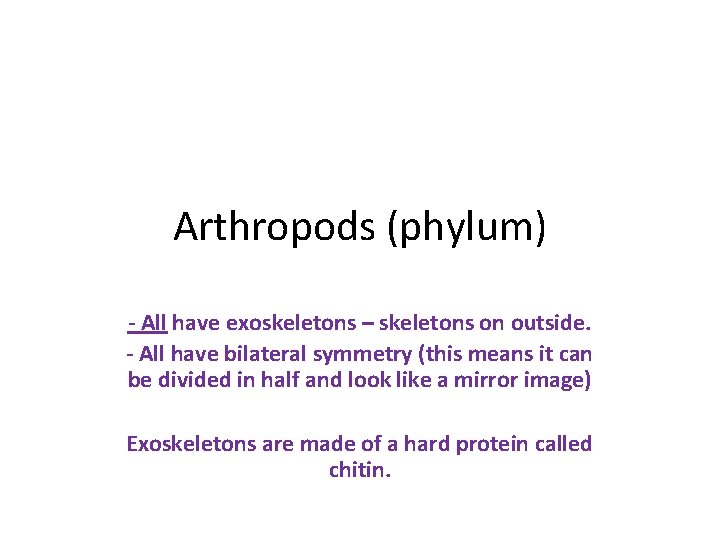 Arthropods (phylum)

- All have exoskeletons – skeletons on outside.

- All have bilateral symmetry (this means it can be divided in half and look like a mirror image)

Exoskeletons are made of a hard protein called chitin.